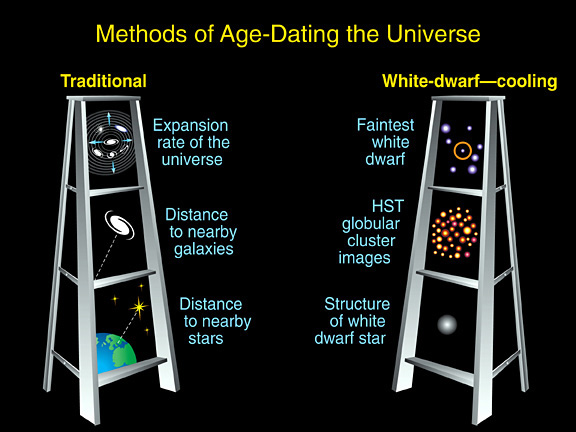 Methods of Age-Dating the Universe

Traditional

Expansion rate of the universe

Distance to nearby galaxies

Distance to nearby stars

White-dwarf—cooling

Faintest white dwarf

HST globular cluster images

Structure of white dwarf star